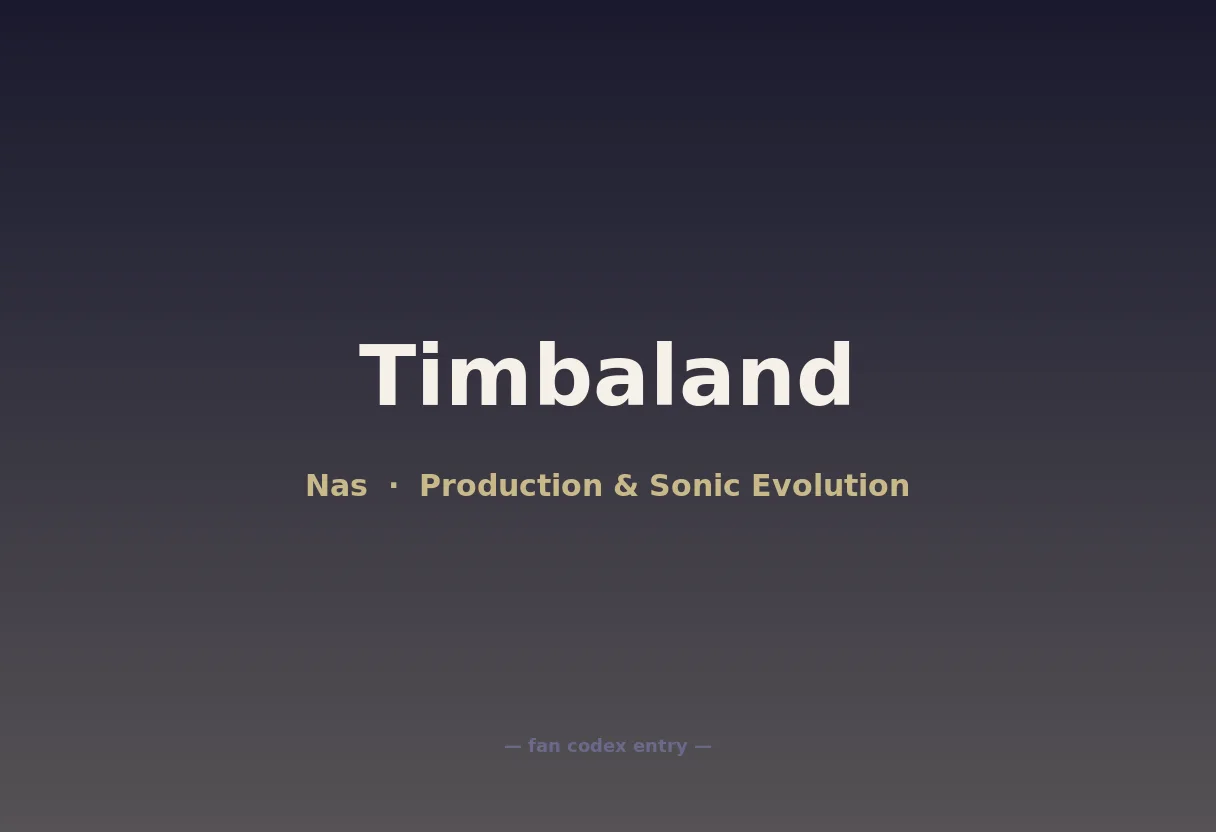 Timbaland

Nas · Production & Sonic Evolution

— fan codex entry —